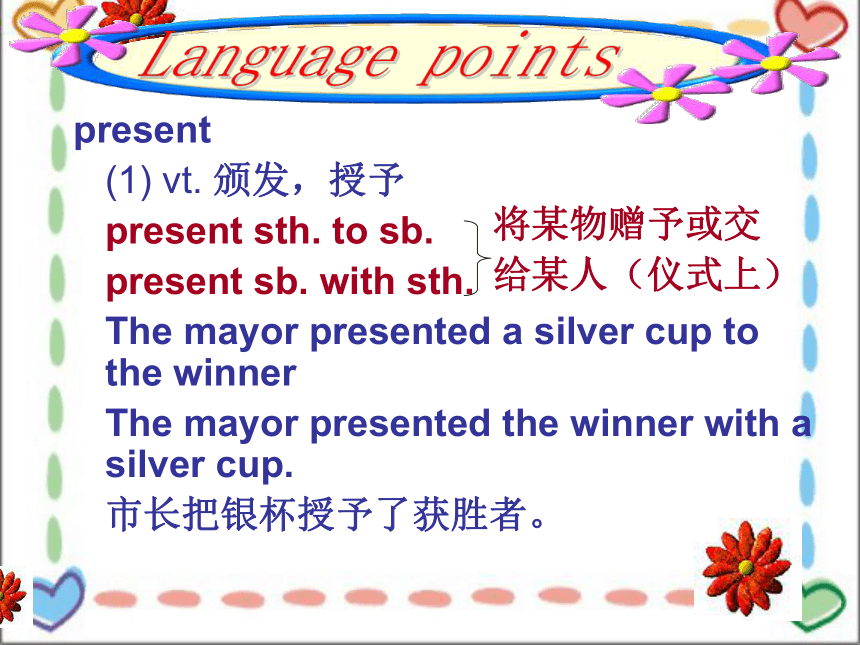 Language points

present

(1) vt. 颁发，授予

present sth. to sb.
present sb. with sth.

将某物赠予或交给某人（仪式上）

The mayor presented a silver cup to the winner

The mayor presented the winner with a silver cup.

市长把银杯授予了获胜者。